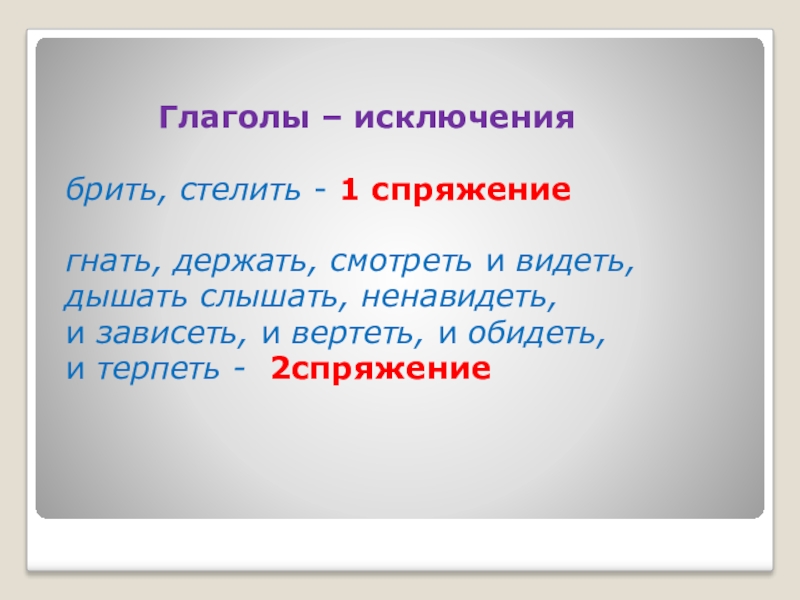 Глаголы – исключения

брить, стелить - 1 спряжение

гнать, держать, смотреть и видеть,
дышать слышать, ненавидеть,
и зависеть, и вертеть, и обидеть,
и терпеть - 2спряжение